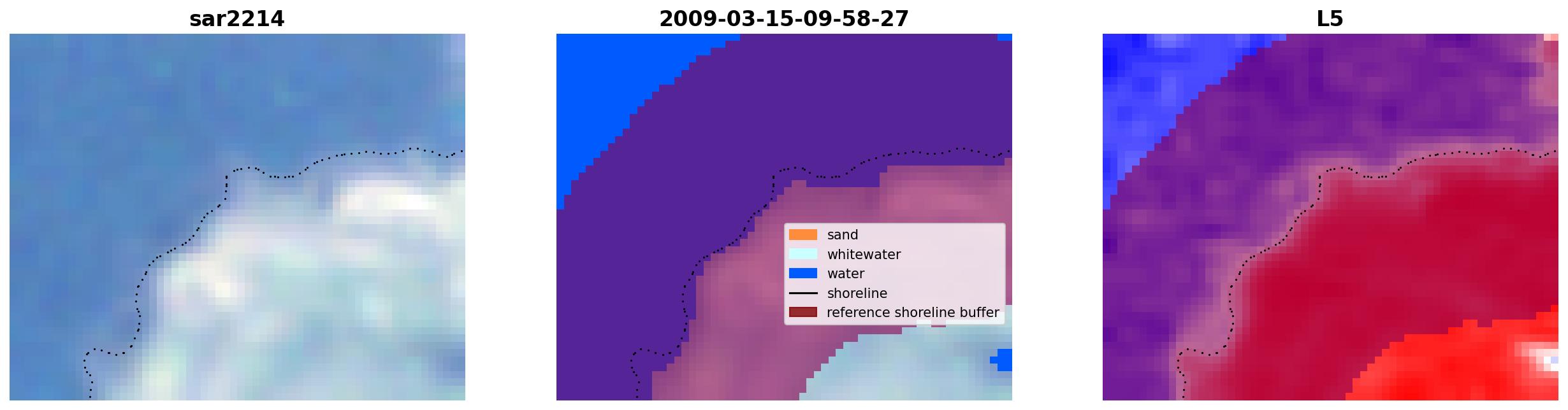 sar2214

2009-03-15-09-58-27

sand
whitewater
water
shoreline
reference shoreline buffer

L5